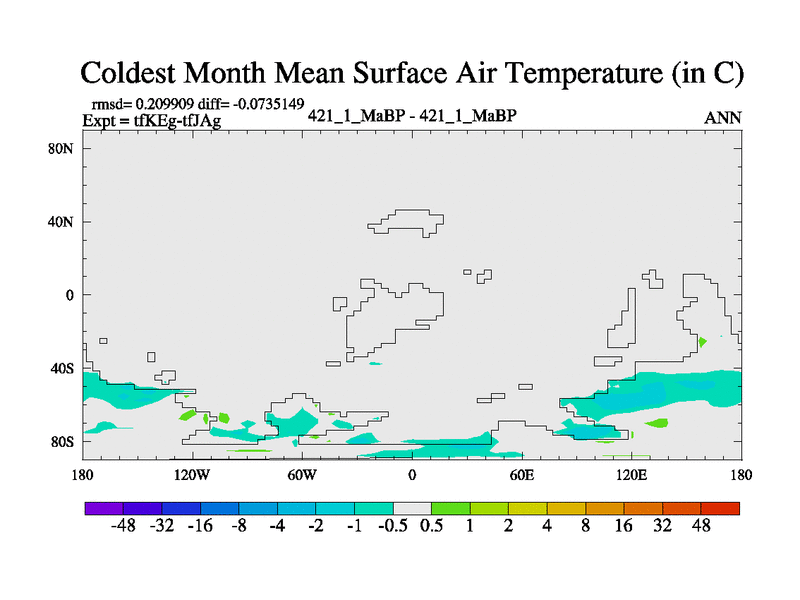 Coldest Month Mean Surface Air Temperature (in C)

rmsd= 0.209909 diff= -0.0735149
Expt = tfKEg-tfJAg

421_1_MaBP - 421_1_MaBP

ANN

80N
40N
0
40S
80S

180
120W
60W
0
60E
120E
180

-48 -32 -16 -8 -4 -2 -1 -0.5 0.5 1 2 4 8 16 32 48